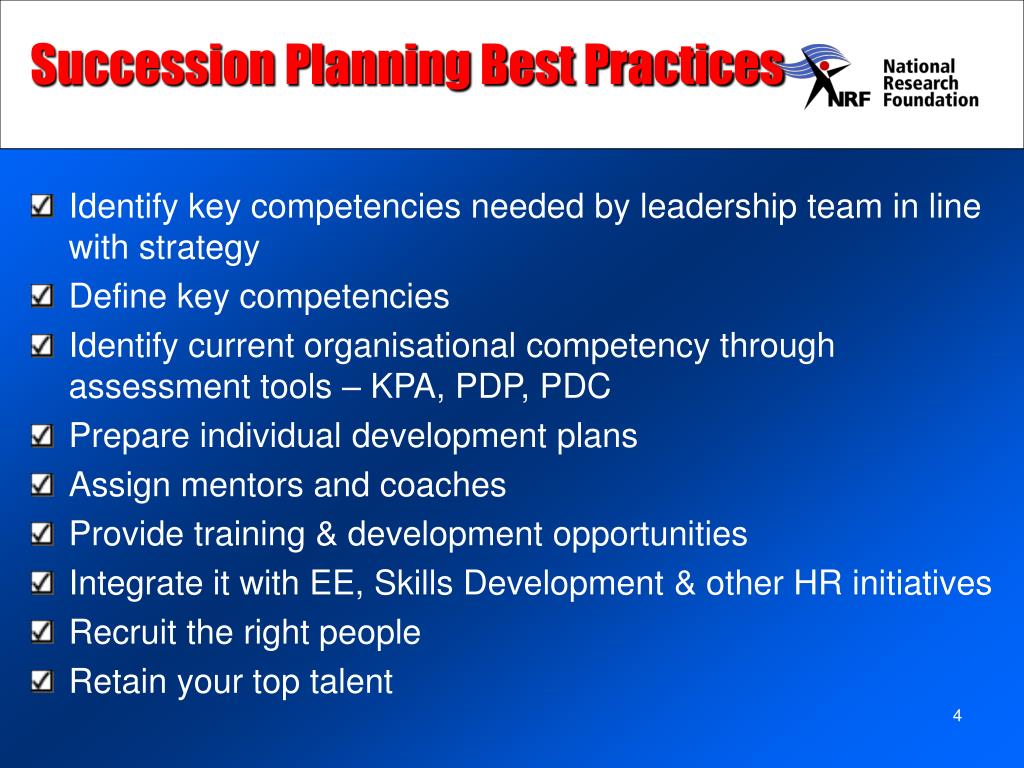 Succession Planning Best Practices

NRF National Research Foundation

Identify key competencies needed by leadership team in line with strategy
Define key competencies
Identify current organisational competency through assessment tools – KPA, PDP, PDC
Prepare individual development plans
Assign mentors and coaches
Provide training & development opportunities
Integrate it with EE, Skills Development & other HR initiatives
Recruit the right people
Retain your top talent

4